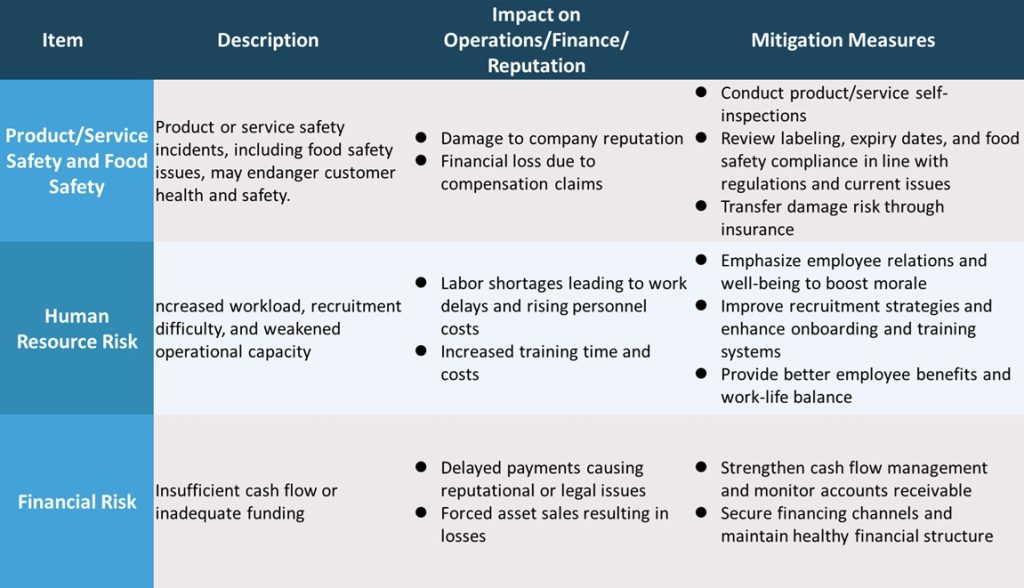 | Item | Description | Impact on Operations/Finance/ Reputation | Mitigation Measures |
|---|---|---|---|
| Product/Service Safety and Food Safety | Product or service safety incidents, including food safety issues, may endanger customer health and safety. | ● Damage to company reputation ● Financial loss due to compensation claims | ● Conduct product/service self-inspections ● Review labeling, expiry dates, and food safety compliance in line with regulations and current issues ● Transfer damage risk through insurance |
| Human Resource Risk | ncreased workload, recruitment difficulty, and weakened operational capacity | ● Labor shortages leading to work delays and rising personnel costs ● Increased training time and costs | ● Emphasize employee relations and well-being to boost morale ● Improve recruitment strategies and enhance onboarding and training systems ● Provide better employee benefits and work-life balance |
| Financial Risk | Insufficient cash flow or inadequate funding | ● Delayed payments causing reputational or legal issues ● Forced asset sales resulting in losses | ● Strengthen cash flow management and monitor accounts receivable ● Secure financing channels and maintain healthy financial structure |